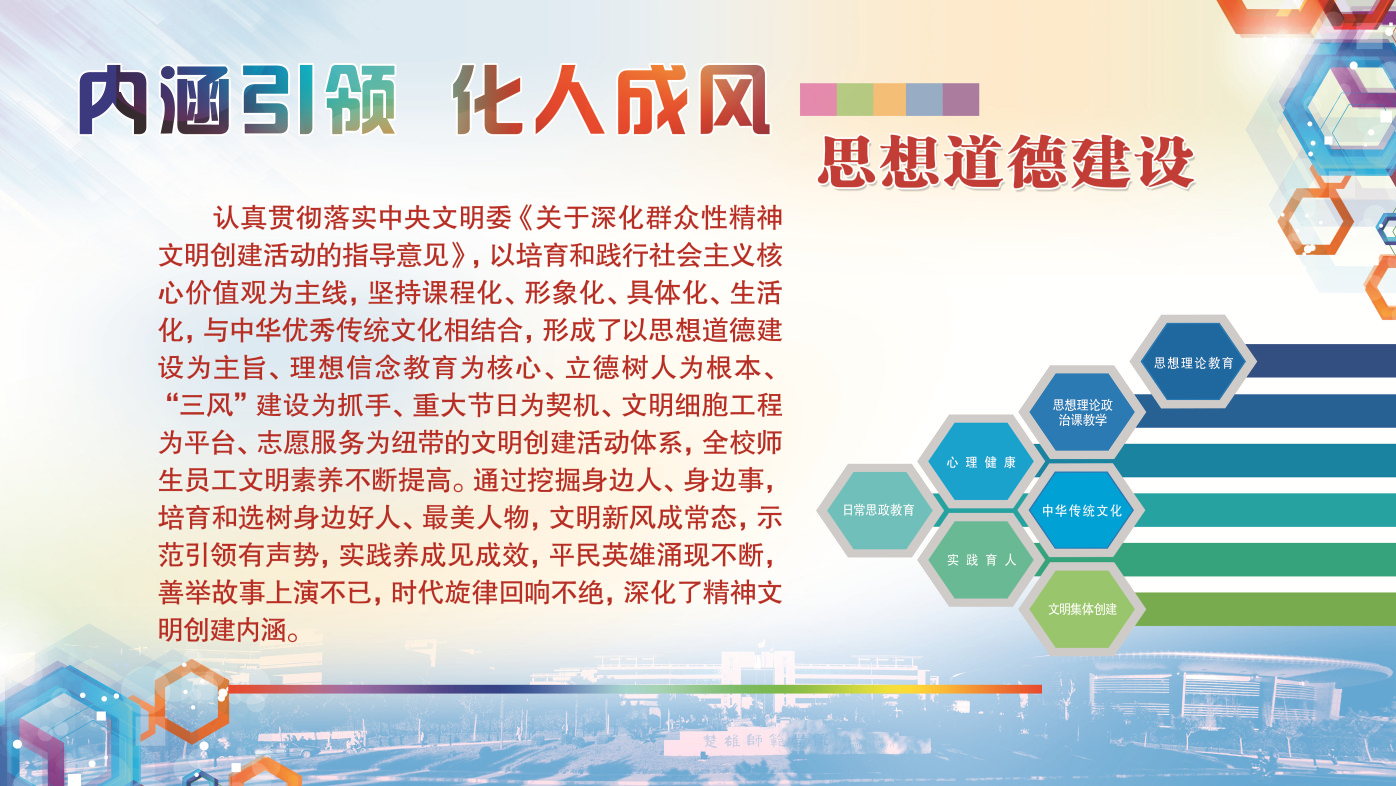 内涵引领 化人成风

思想道德建设

认真贯彻落实中央文明委《关于深化群众性精神文明创建活动的指导意见》，以培育和践行社会主义核心价值观为主线，坚持课程化、形象化、具体化、生活化，与中华优秀传统文化相结合，形成了以思想道德建设为主旨、理想信念教育为核心、立德树人为根本、“三风”建设为抓手、重大节日为契机、文明细胞工程为平台、志愿服务为纽带的文明创建活动体系，全校师生员工文明素养不断提高。通过挖掘身边人、身边事，培育和选树身边好人、最美人物，文明新风成常态，示范引领有声势，实践养成见成效，平民英雄涌现不断，善举故事上演不已，时代旋律回响不绝，深化了精神文明创建内涵。

思想理论教育

思想理论政治课教学

心理健康

日常思政教育

中华传统文化

实践育人

文明集体创建

楚雄師範